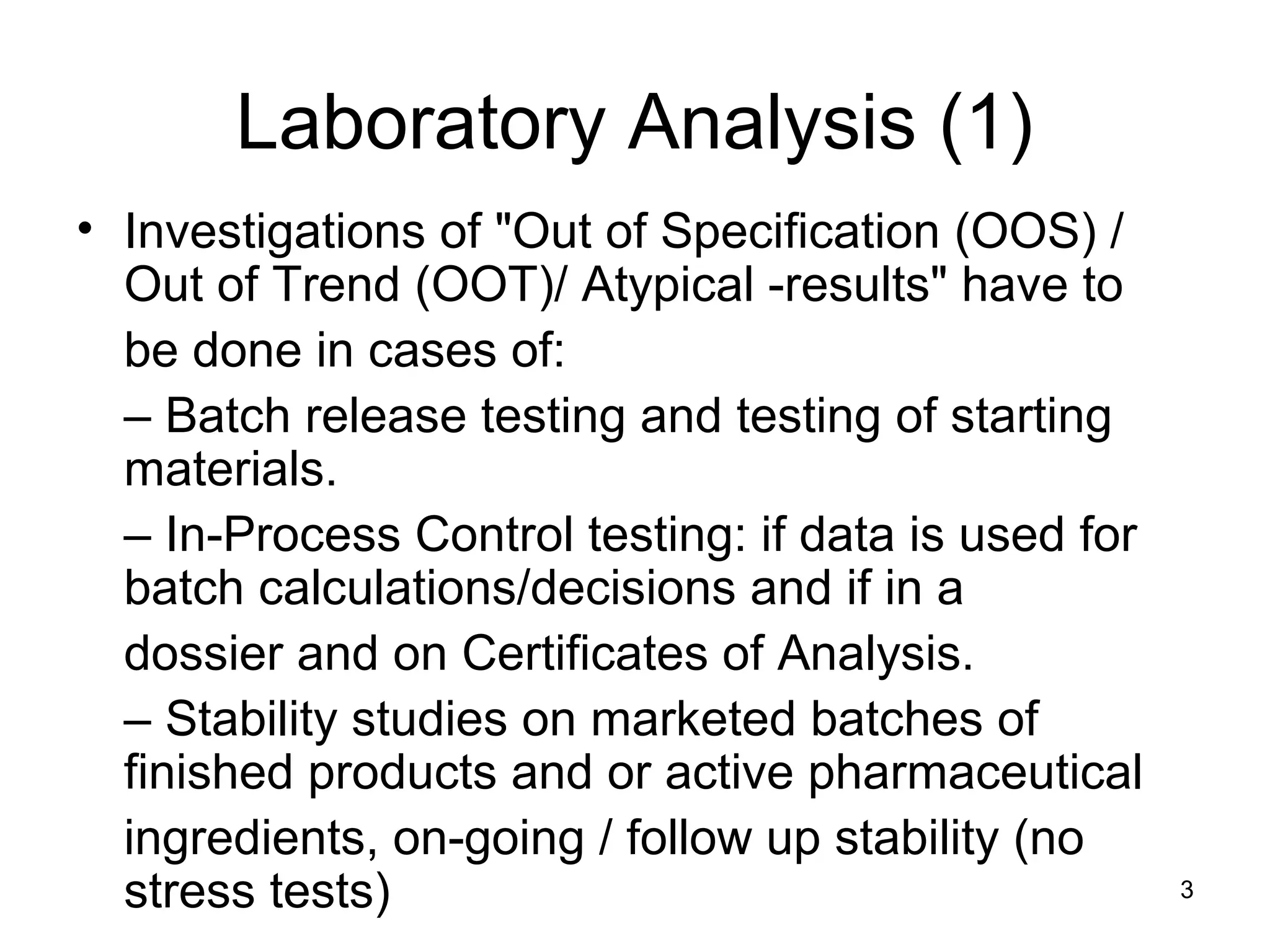 Laboratory Analysis (1)

• Investigations of "Out of Specification (OOS) / Out of Trend (OOT)/ Atypical -results" have to be done in cases of:

– Batch release testing and testing of starting materials.

– In-Process Control testing: if data is used for batch calculations/decisions and if in a dossier and on Certificates of Analysis.

– Stability studies on marketed batches of finished products and or active pharmaceutical ingredients, on-going / follow up stability (no stress tests)

3